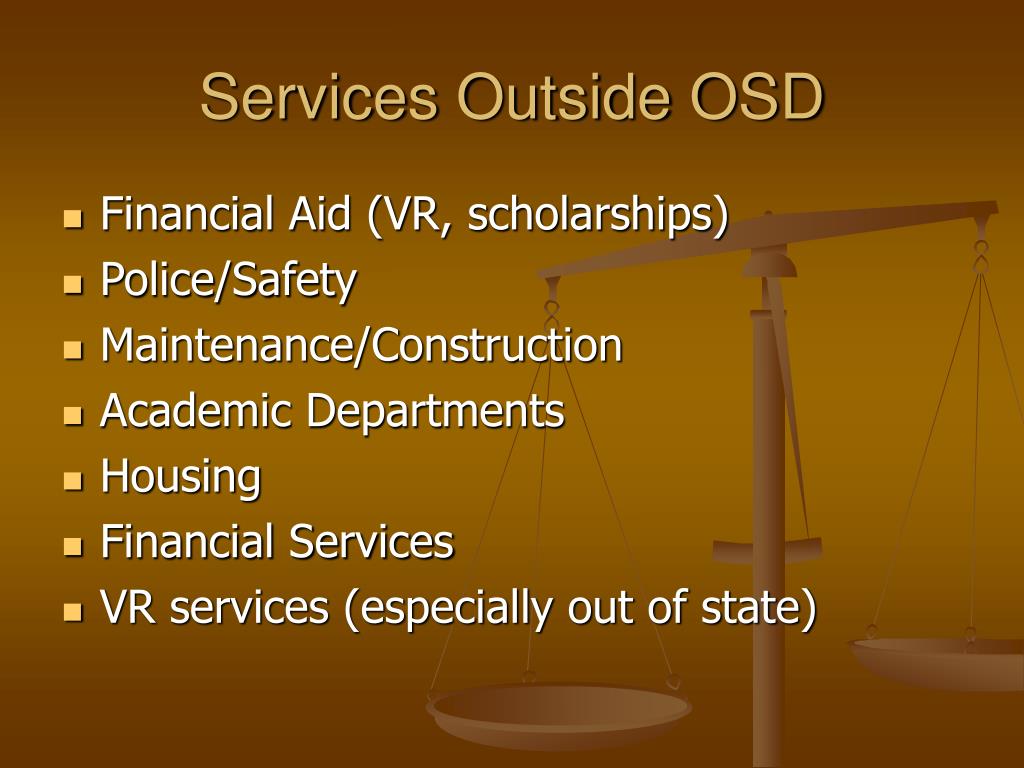 Services Outside OSD

- Financial Aid (VR, scholarships)
- Police/Safety
- Maintenance/Construction
- Academic Departments
- Housing
- Financial Services
- VR services (especially out of state)